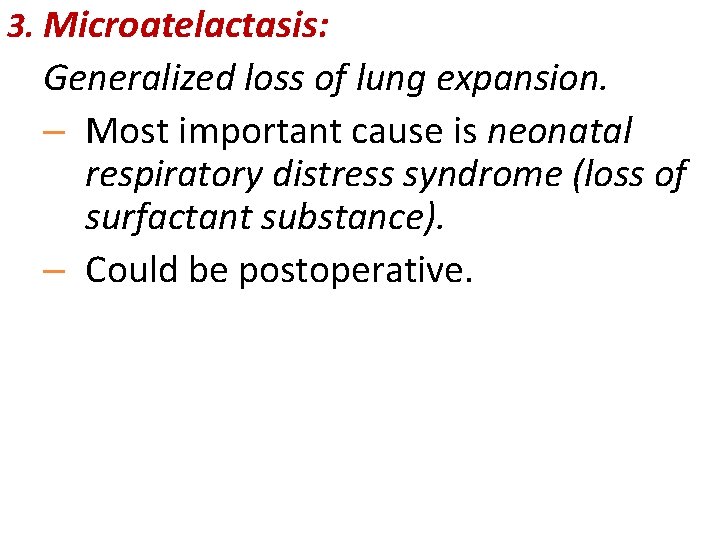 3. Microatelactasis:

Generalized loss of lung expansion.

– Most important cause is neonatal respiratory distress syndrome (loss of surfactant substance).

– Could be postoperative.